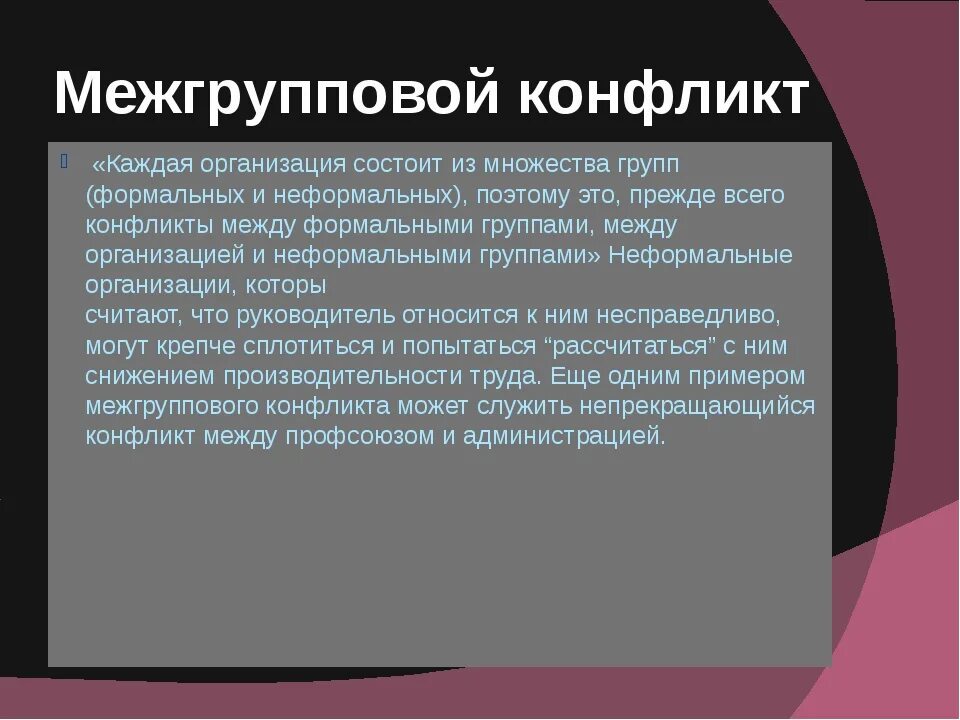 Межгрупповой конфликт

«Каждая организация состоит из множества групп (формальных и неформальных), поэтому это, прежде всего конфликты между формальными группами, между организацией и неформальными группами» Неформальные организации, которы
считают, что руководитель относится к ним несправедливо, могут крепче сплотиться и попытаться “рассчитаться” с ним снижением производительности труда. Еще одним примером межгруппового конфликта может служить непрекращающийся конфликт между профсоюзом и администрацией.